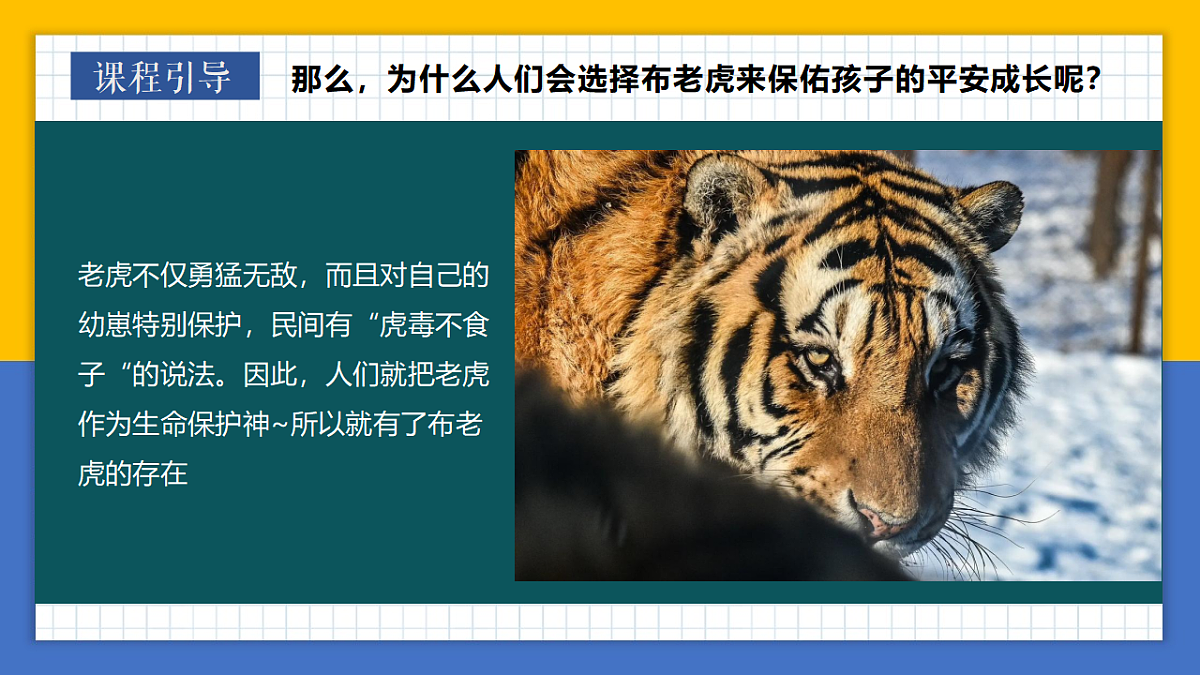 课程引导

那么，为什么人们会选择布老虎来保佑孩子的平安成长呢？

老虎不仅勇猛无敌，而且对自己的幼崽特别保护，民间有“虎毒不食子“的说法。因此，人们就把老虎作为生命保护神~所以就有了布老虎的存在